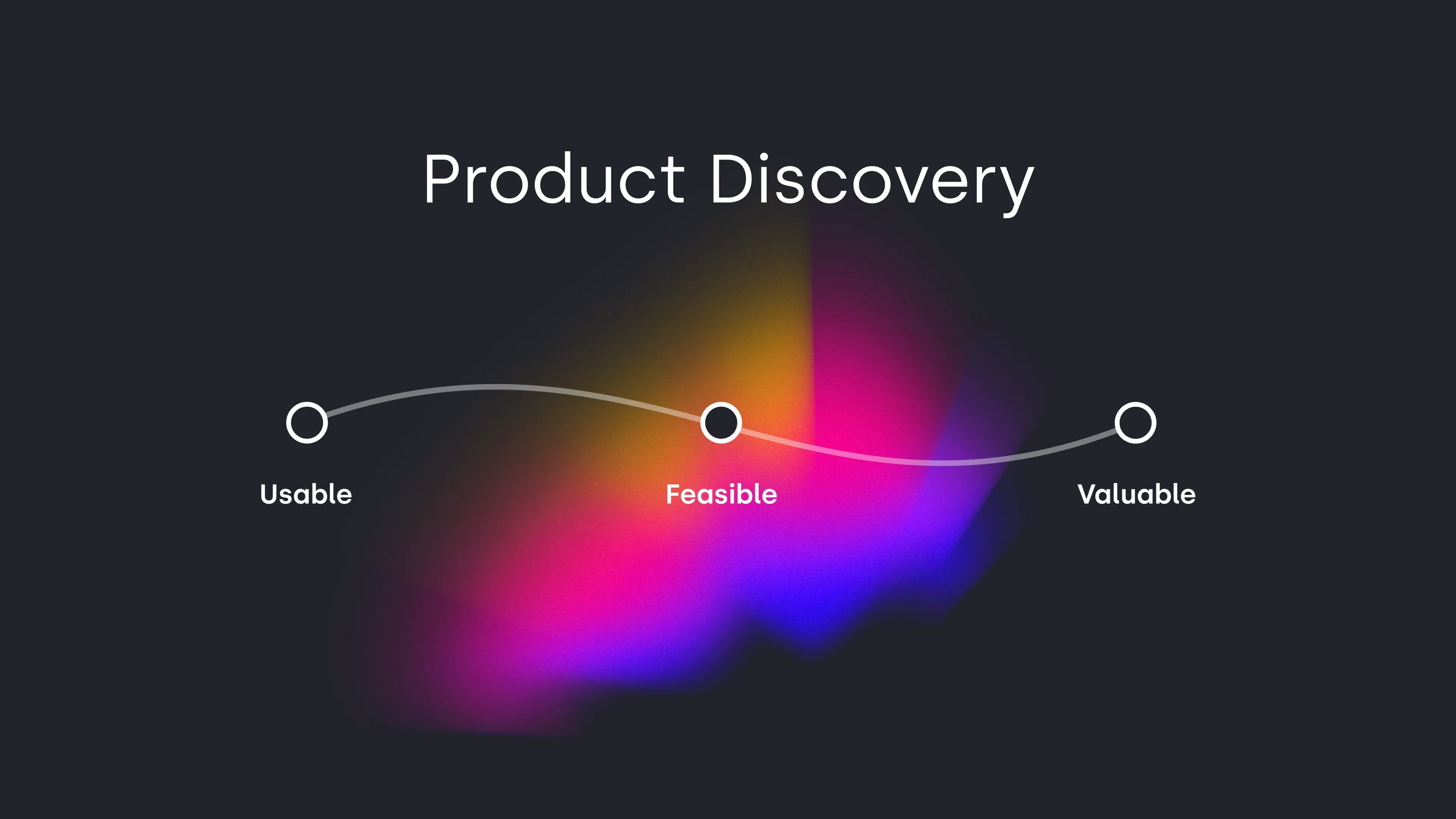 Product Discovery

Usable

Feasible

Valuable